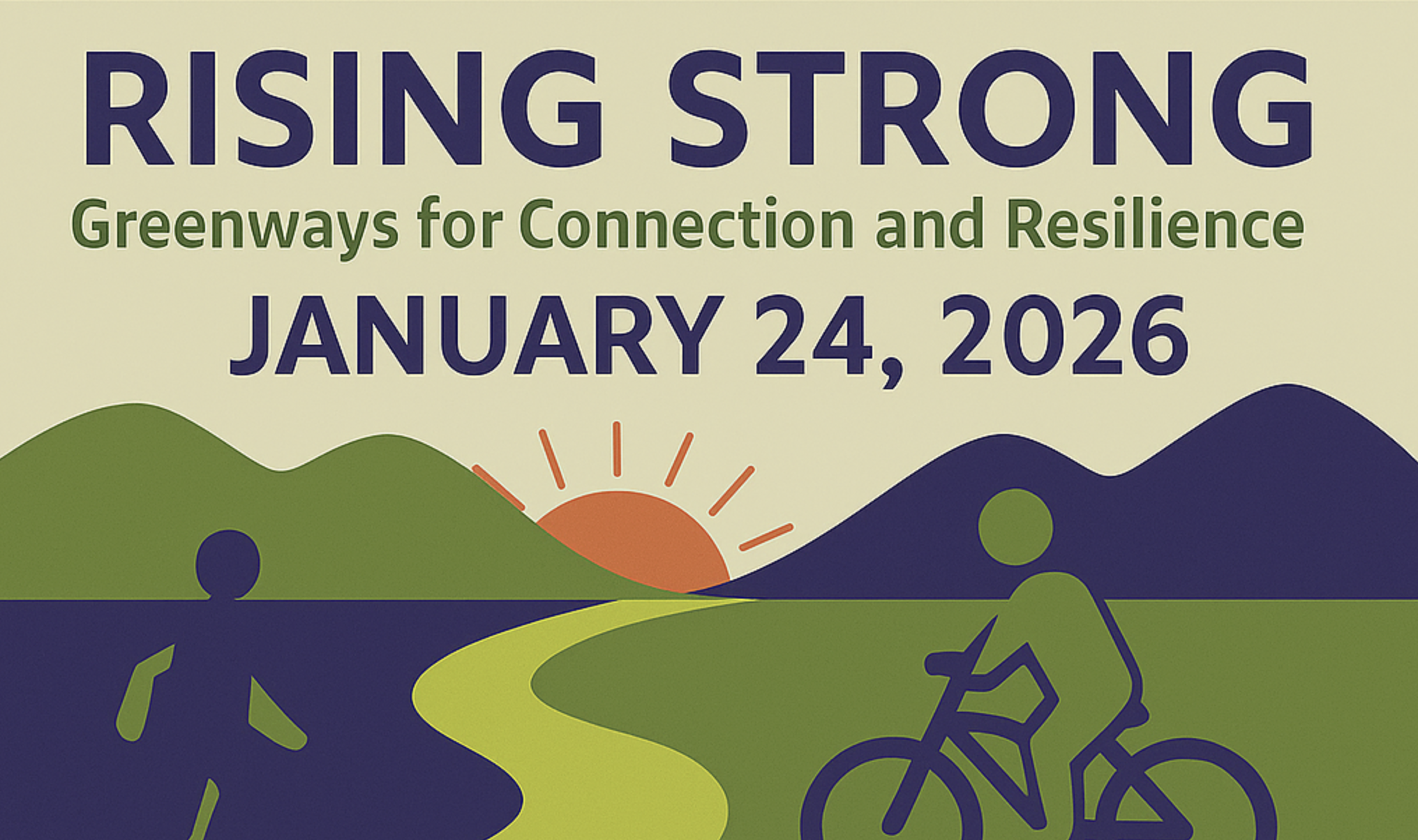 RISING STRONG
Greenways for Connection and Resilience
JANUARY 24, 2026